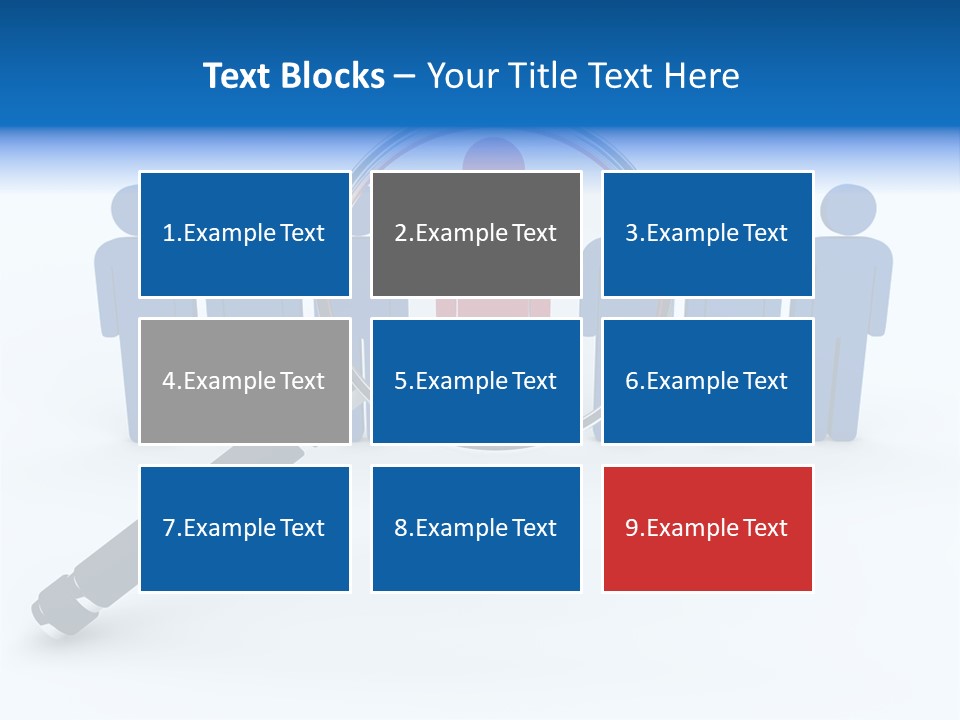 Text Blocks – Your Title Text Here

1.Example Text

2.Example Text

3.Example Text

4.Example Text

5.Example Text

6.Example Text

7.Example Text

8.Example Text

9.Example Text